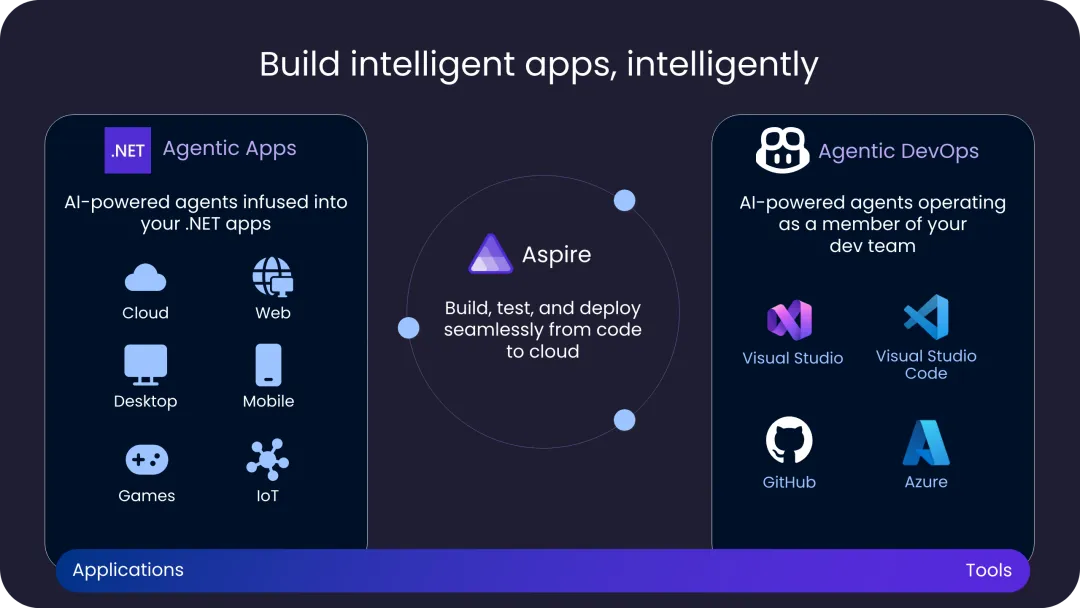 Build intelligent apps, intelligently

.NET Agentic Apps

AI-powered agents infused into your .NET apps

Cloud

Web

Desktop

Mobile

Games

IoT

Aspire

Build, test, and deploy seamlessly from code to cloud

Agentic DevOps

AI-powered agents operating as a member of your dev team

Visual Studio

Visual Studio Code

GitHub

Azure

Applications

Tools